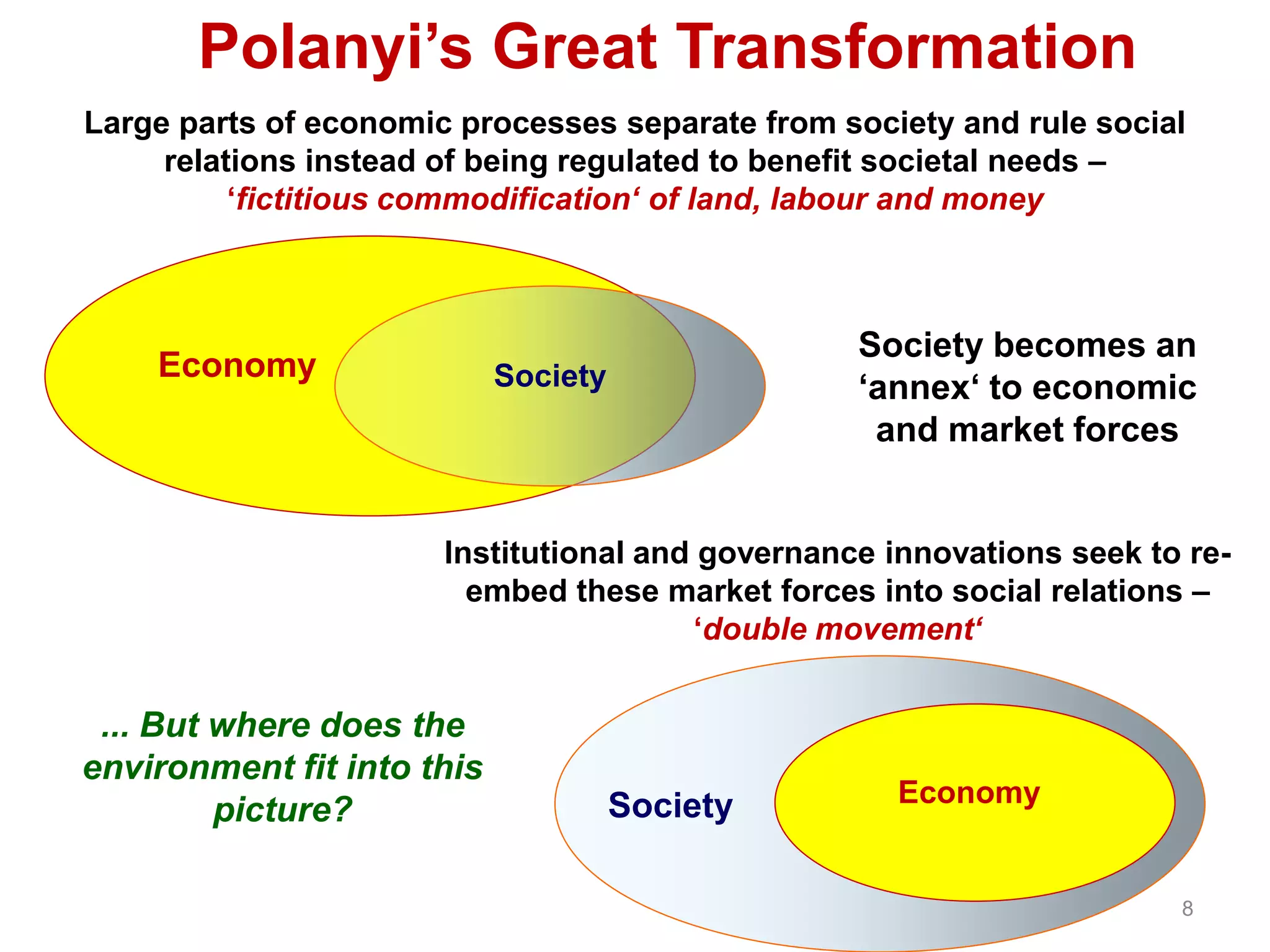 Polanyi’s Great Transformation

Large parts of economic processes separate from society and rule social relations instead of being regulated to benefit societal needs – ‘fictitious commodification‘ of land, labour and money

Economy

Society

Society becomes an ‘annex‘ to economic and market forces

Institutional and governance innovations seek to re-embed these market forces into social relations – ‘double movement‘

... But where does the environment fit into this picture?

Society

Economy

8